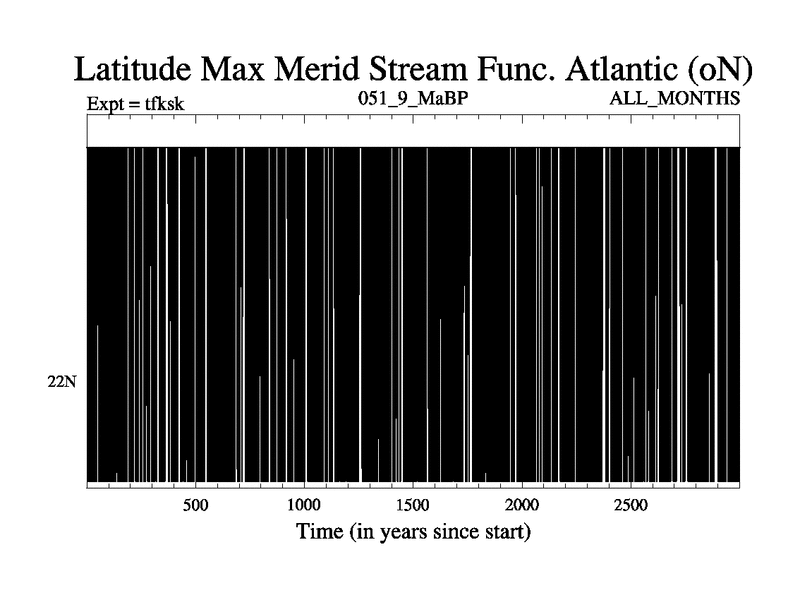 Latitude Max Merid Stream Func. Atlantic (oN)

Expt = tfksk

051_9_MaBP

ALL_MONTHS

22N

500
1000
1500
2000
2500

Time (in years since start)